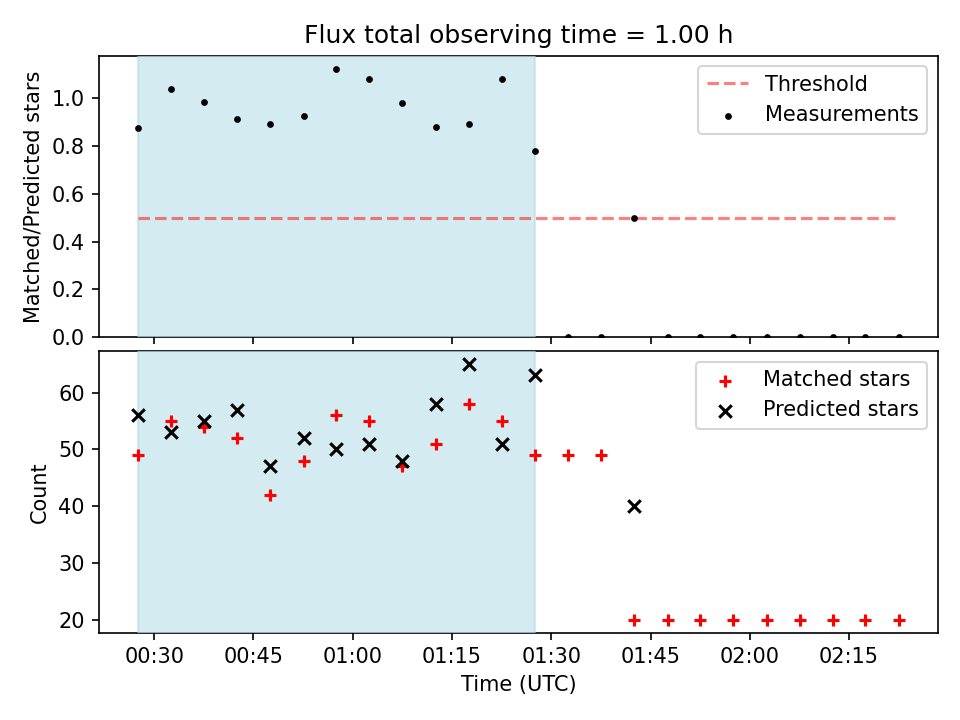 Flux total observing time = 1.00 h

Matched/Predicted stars

1.0
0.8
0.6
0.4
0.2
0.0

Threshold
Measurements

Count

60
50
40
30
20

Matched stars
Predicted stars

00:30 00:45 01:00 01:15 01:30 01:45 02:00 02:15

Time (UTC)